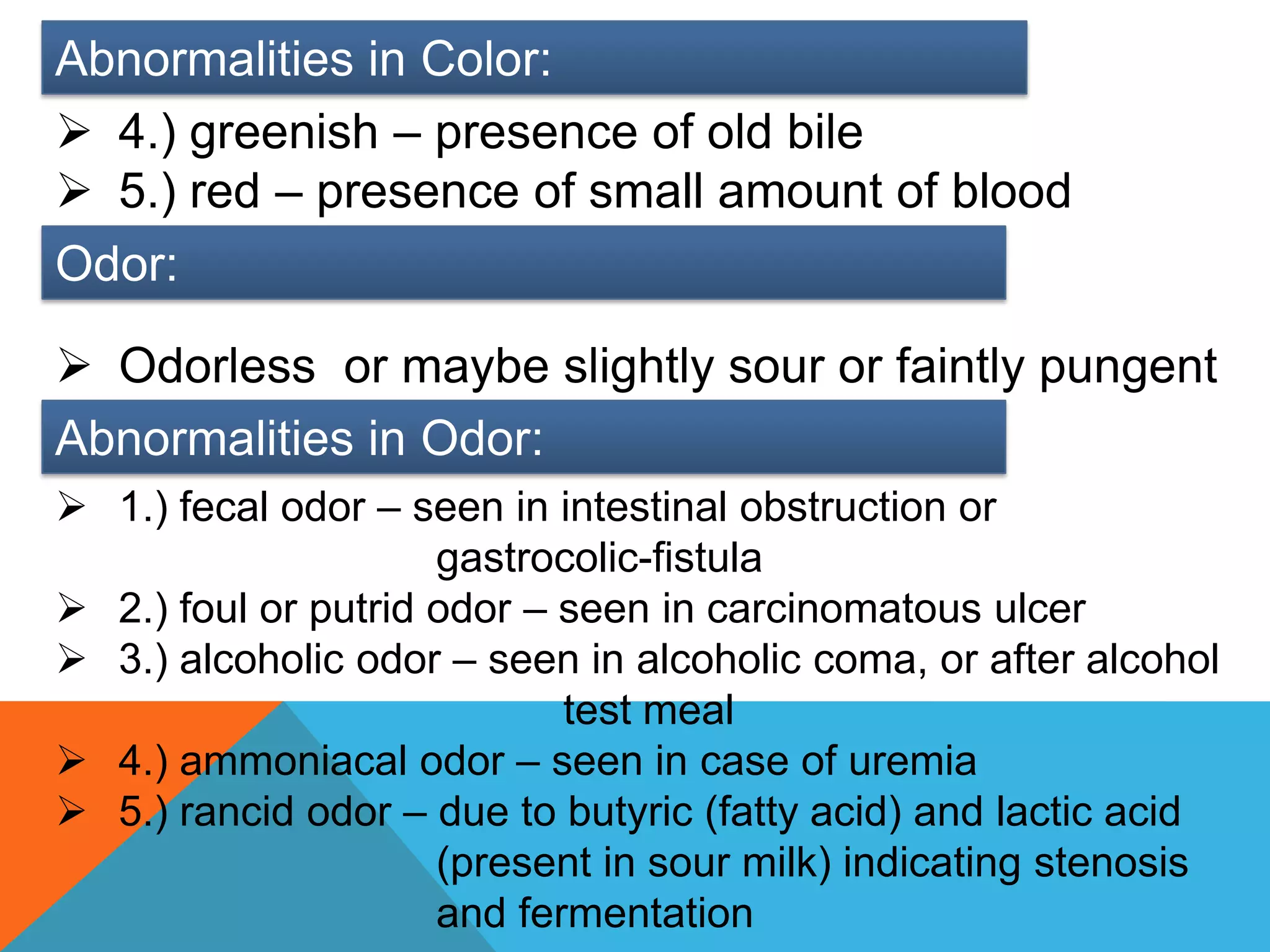 Abnormalities in Color:

➢ 4.) greenish – presence of old bile
➢ 5.) red – presence of small amount of blood

Odor:

➢ Odorless or maybe slightly sour or faintly pungent

Abnormalities in Odor:

➢ 1.) fecal odor – seen in intestinal obstruction or gastrocolic-fistula
➢ 2.) foul or putrid odor – seen in carcinomatous ulcer
➢ 3.) alcoholic odor – seen in alcoholic coma, or after alcohol test meal
➢ 4.) ammoniacal odor – seen in case of uremia
➢ 5.) rancid odor – due to butyric (fatty acid) and lactic acid (present in sour milk) indicating stenosis and fermentation